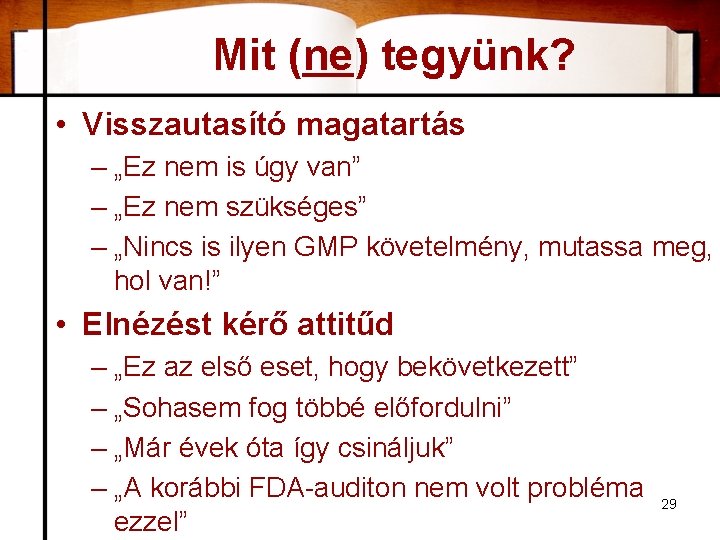 Mit (ne) tegyünk?

• Visszautasító magatartás
– „Ez nem is úgy van”
– „Ez nem szükséges”
– „Nincs is ilyen GMP követelmény, mutassa meg, hol van!”

• Elnézést kérő attitűd
– „Ez az első eset, hogy bekövetkezett”
– „Sohasem fog többé előfordulni”
– „Már évek óta így csináljuk”
– „A korábbi FDA-auditon nem volt probléma ezzel”

29